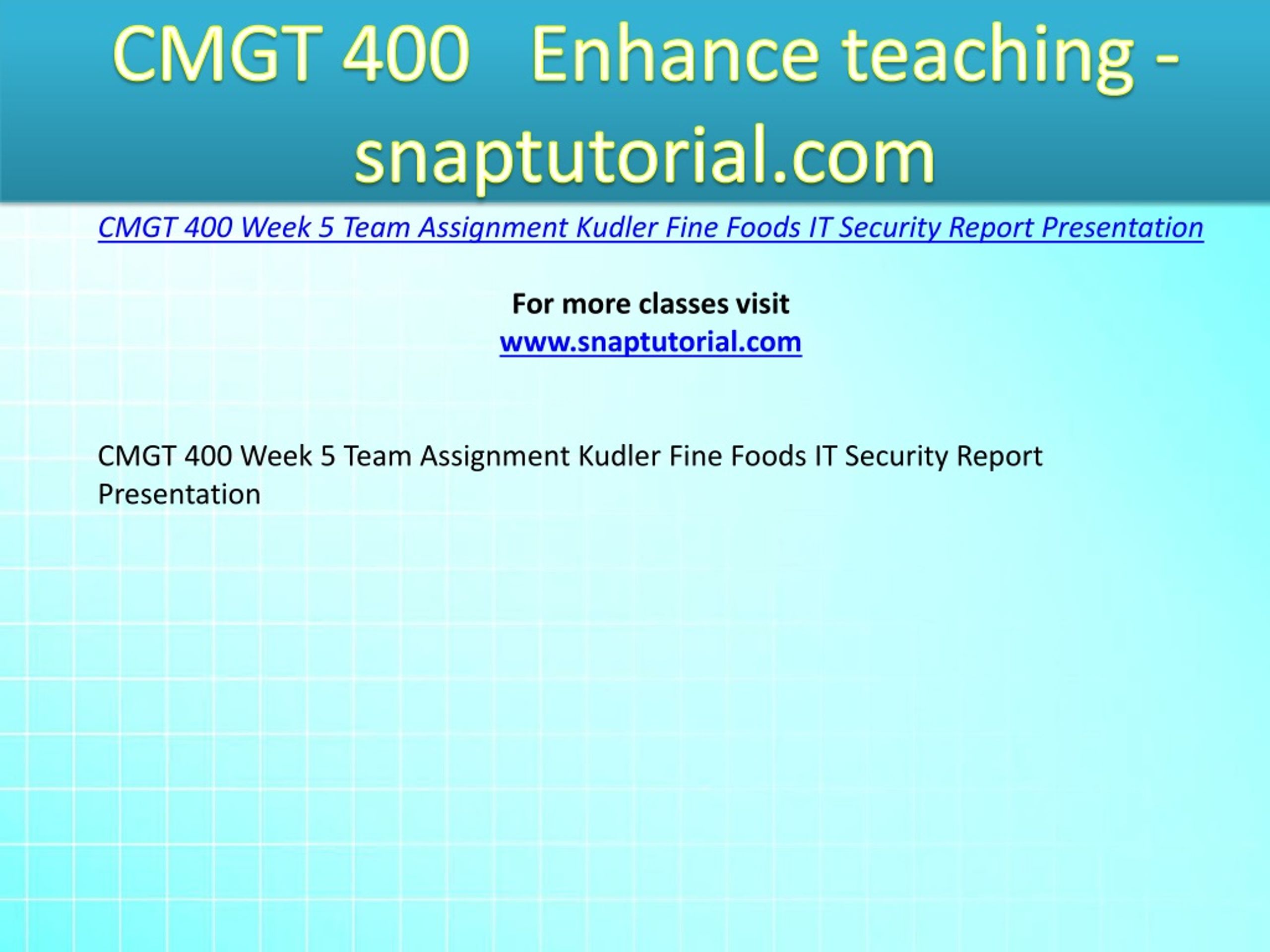 CMGT 400 Enhance teaching - snaptutorial.com

CMGT 400 Week 5 Team Assignment Kudler Fine Foods IT Security Report Presentation

For more classes visit
www.snaptutorial.com

CMGT 400 Week 5 Team Assignment Kudler Fine Foods IT Security Report Presentation